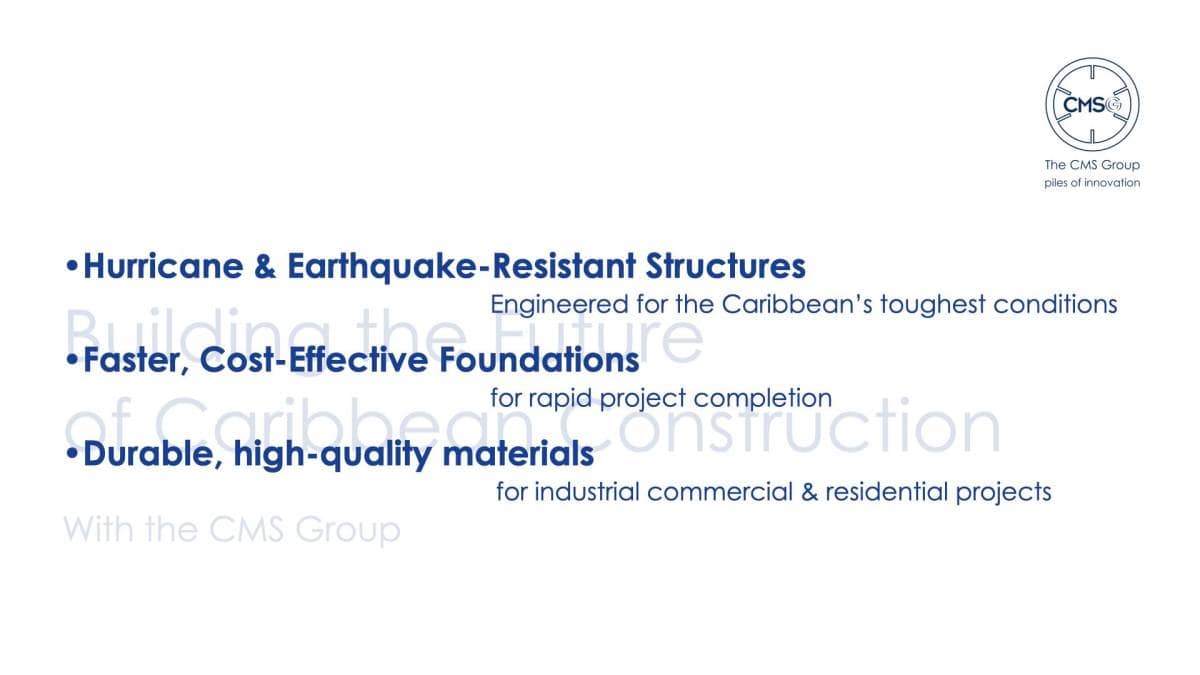 CMS
The CMS Group
piles of innovation

•Hurricane & Earthquake-Resistant Structures
Engineered for the Caribbean's toughest conditions

•Faster, Cost-Effective Foundations
for rapid project completion

•Durable, high-quality materials
for industrial commercial & residential projects

Building the Future
of Caribbean Construction
With the CMS Group